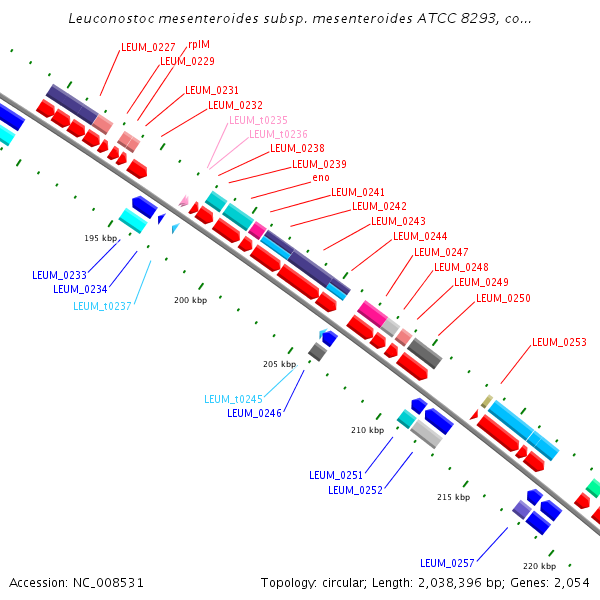 Leuconostoc mesenteroides subsp. mesenteroides ATCC 8293, co...

LEUM_0227
rplM
LEUM_0229
LEUM_0231
LEUM_0232
LEUM_t0235
LEUM_t0236
LEUM_0238
LEUM_0239
eno
LEUM_0241
LEUM_0242
LEUM_0243
LEUM_0244
LEUM_0247
LEUM_0248
LEUM_0249
LEUM_0250
LEUM_0253

195 kbp
LEUM_0233
LEUM_0234
LEUM_t0237
200 kbp
205 kbp
LEUM_t0245
LEUM_0246
210 kbp
LEUM_0251
LEUM_0252
215 kbp
LEUM_0257
220 kbp

Accession: NC_008531
Topology: circular; Length: 2,038,396 bp; Genes: 2,054